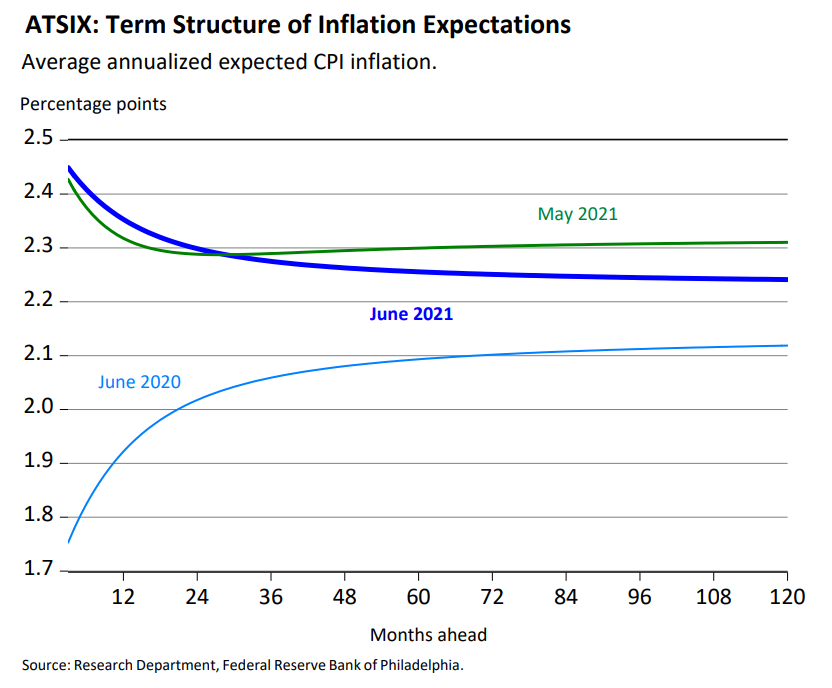 ATSIX: Term Structure of Inflation Expectations
Average annualized expected CPI inflation.

Percentage points

2.5
2.4
2.3
2.2
2.1
2.0
1.9
1.8
1.7

May 2021
June 2021
June 2020

12 24 36 48 60 72 84 96 108 120

Months ahead

Source: Research Department, Federal Reserve Bank of Philadelphia.